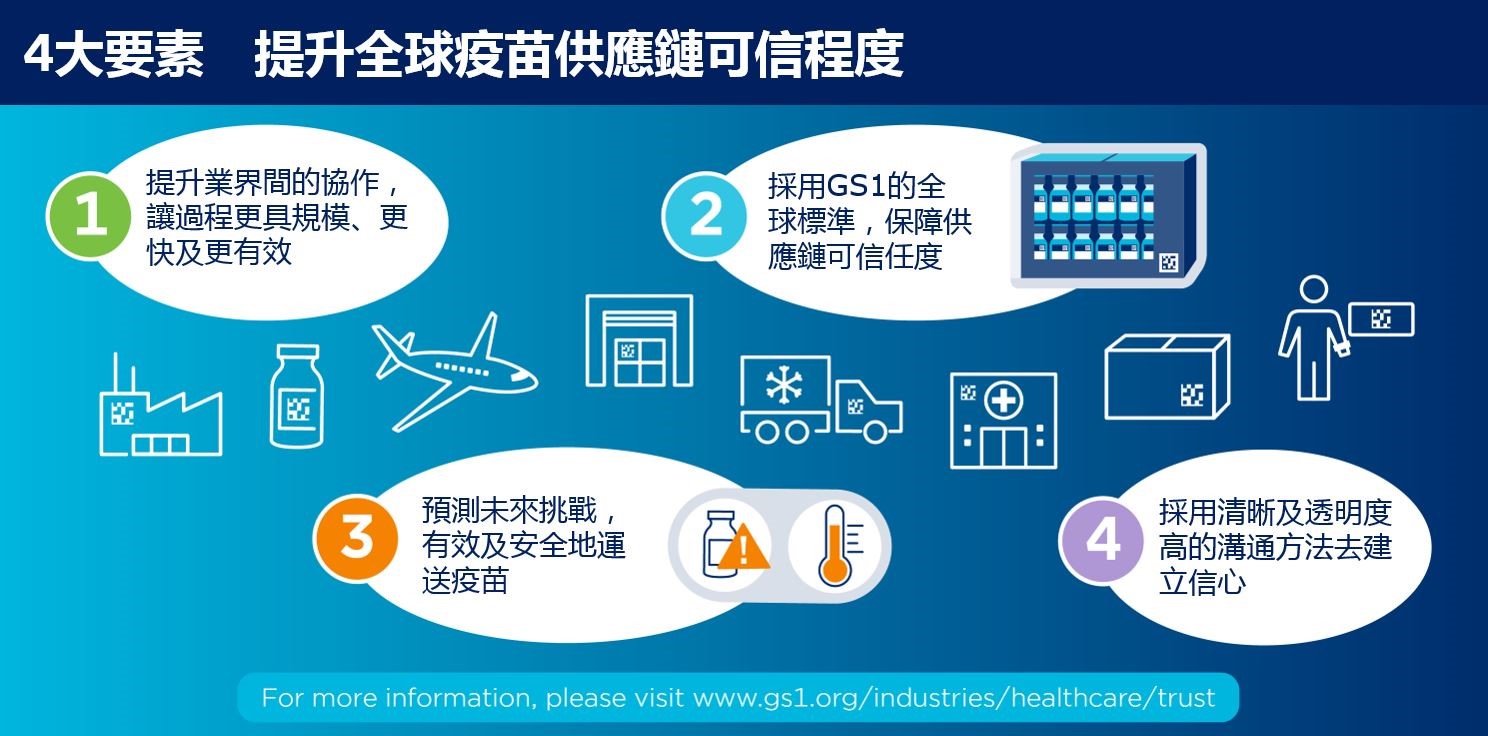 4大要素　提升全球疫苗供應鏈可信程度

1
提升業界間的協作，讓過程更具規模、更快及更有效

2
採用GS1的全球標準，保障供應鏈可信任度

3
預測未來挑戰，有效及安全地運送疫苗

4
採用清晰及透明度高的溝通方法去建立信心

For more information, please visit www.gs1.org/industries/healthcare/trust